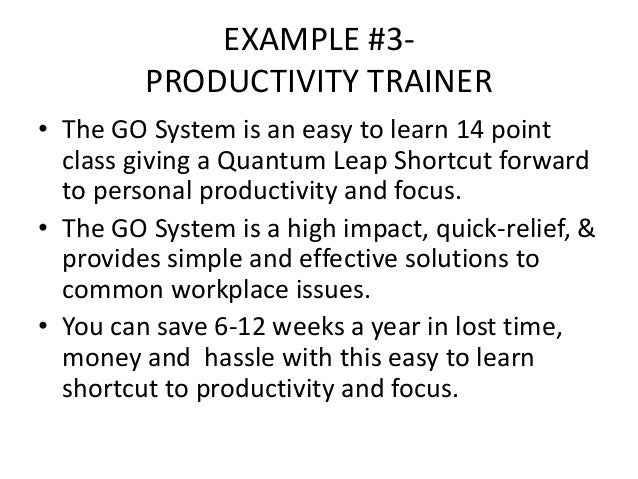 EXAMPLE #3-
PRODUCTIVITY TRAINER

• The GO System is an easy to learn 14 point class giving a Quantum Leap Shortcut forward to personal productivity and focus.
• The GO System is a high impact, quick-relief, & provides simple and effective solutions to common workplace issues.
• You can save 6-12 weeks a year in lost time, money and hassle with this easy to learn shortcut to productivity and focus.